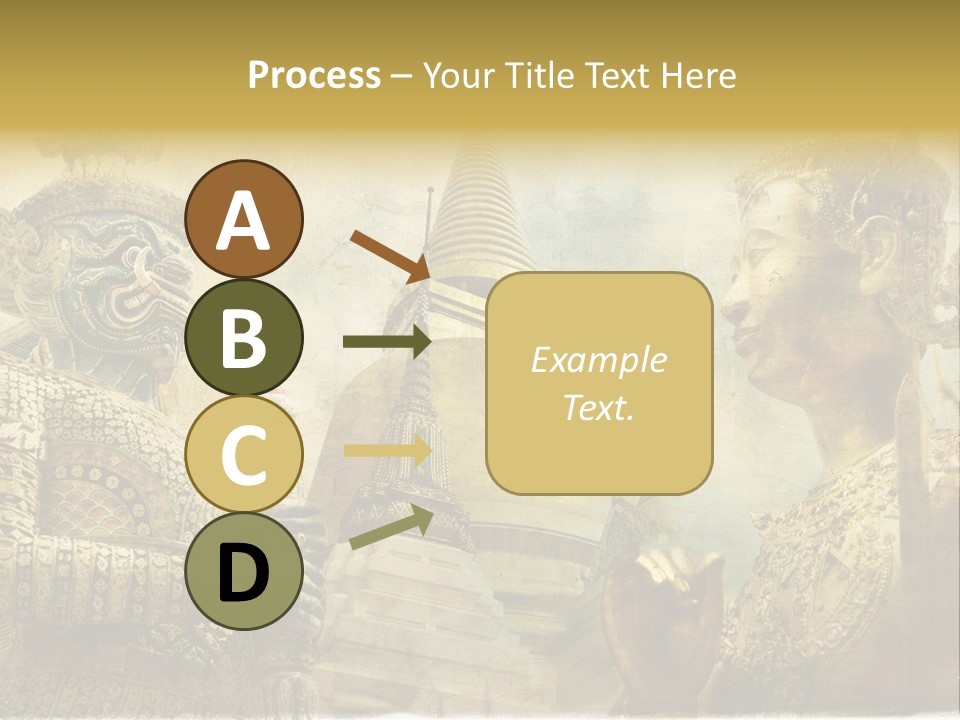 Process – Your Title Text Here

A

B

C

D

Example Text.